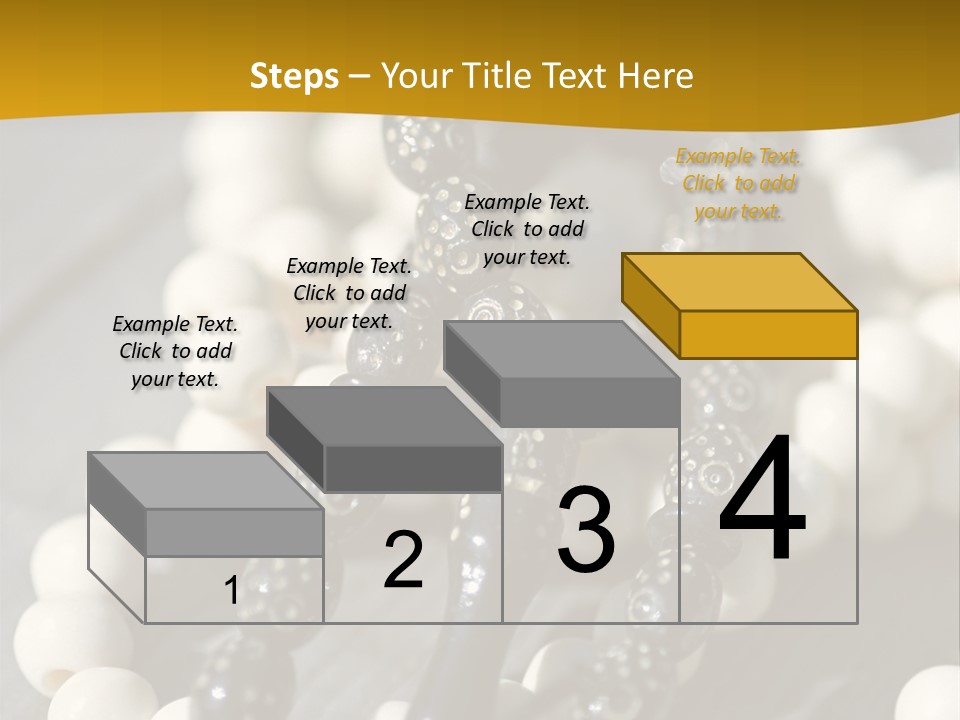 Steps – Your Title Text Here

Example Text. Click to add your text.

Example Text. Click to add your text.

Example Text. Click to add your text.

Example Text. Click to add your text.

1

2

3

4